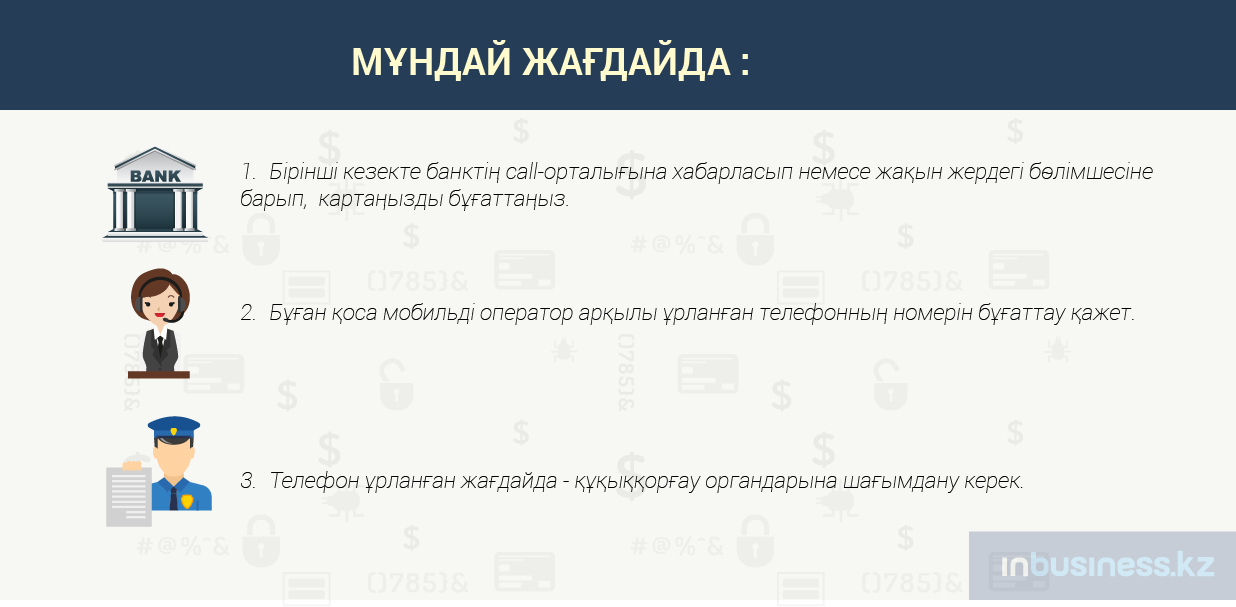 МҰНДАЙ ЖАҒДАЙДА :

BANK

1. Бірінші кезекте банктің call-орталығына хабарласып немесе жақын жердегі бөлімшесіне барып, картаңызды бұғаттаңыз.

2. Бұған қоса мобильді оператор арқылы ұрланған телефонның номерін бұғаттау қажет.

3. Телефон ұрланған жағдайда - құқыққорғау органдарына шағымдану керек.

inbusiness.kz